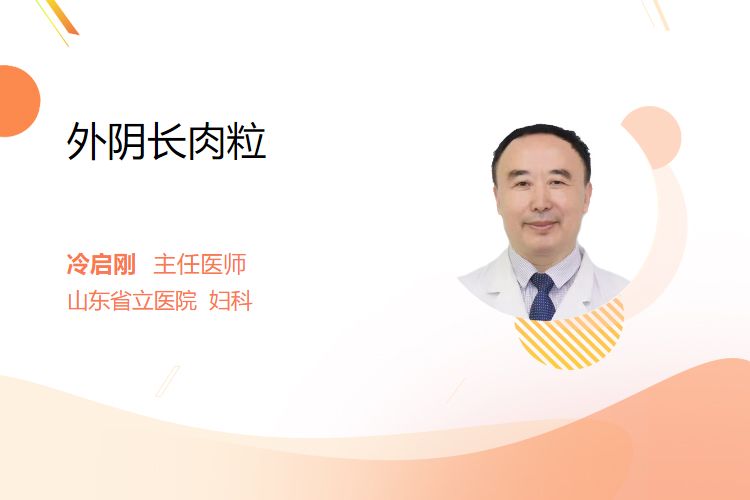 外阴长肉粒

冷启刚 主任医师
山东省立医院 妇科